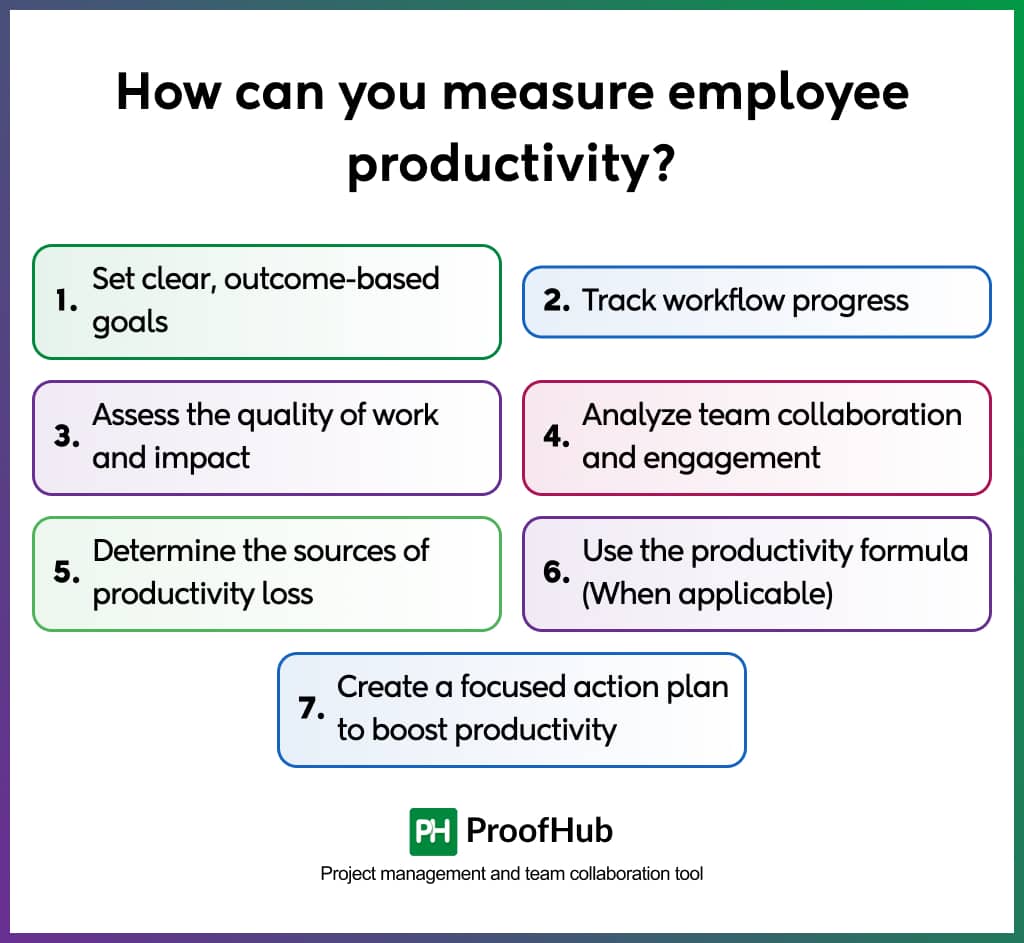 How can you measure employee productivity?

1. Set clear, outcome-based goals

2. Track workflow progress

3. Assess the quality of work and impact

4. Analyze team collaboration and engagement

5. Determine the sources of productivity loss

6. Use the productivity formula (When applicable)

7. Create a focused action plan to boost productivity

PH ProofHub

Project management and team collaboration tool